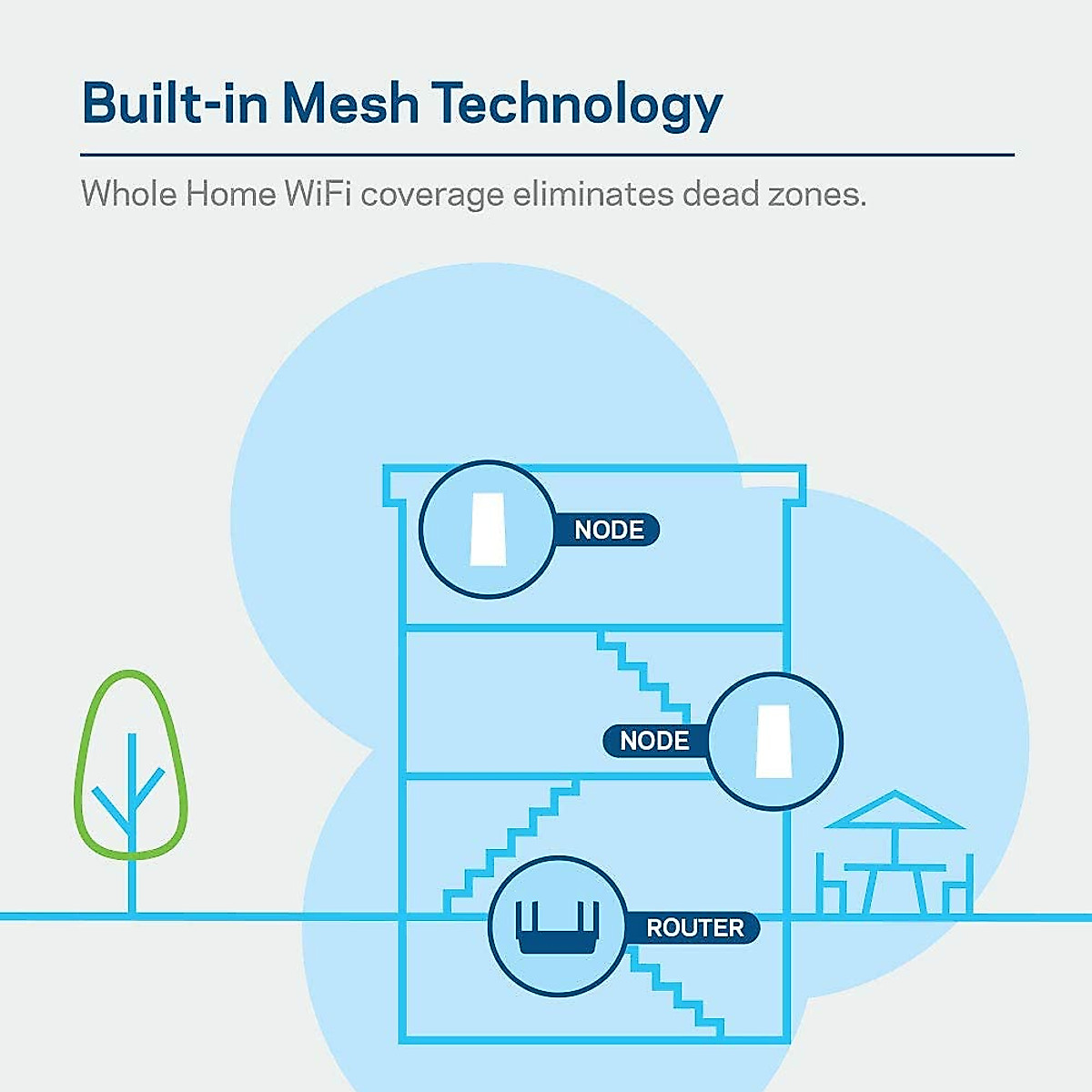 Built-in Mesh Technology

Whole Home WiFi coverage eliminates dead zones.

NODE

NODE

ROUTER